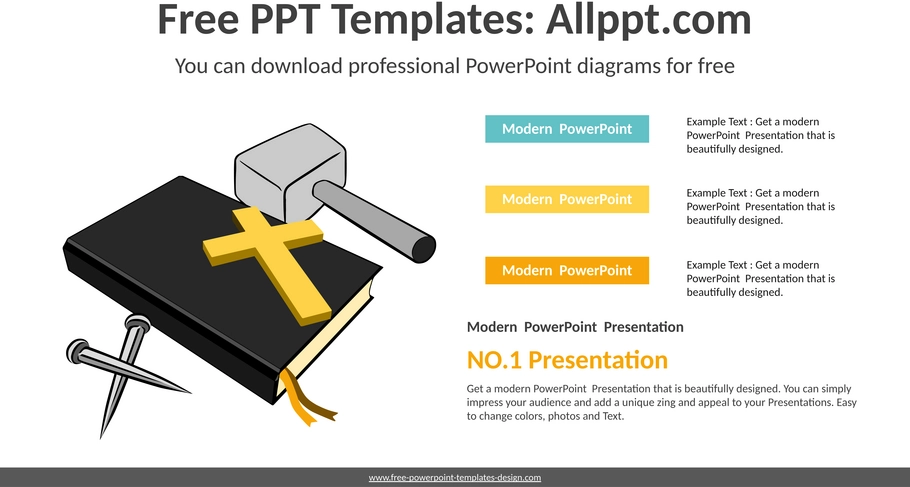 Free PPT Templates: Allppt.com

You can download professional PowerPoint diagrams for free

Modern PowerPoint

Example Text : Get a modern PowerPoint Presentation that is beautifully designed.

Modern PowerPoint

Example Text : Get a modern PowerPoint Presentation that is beautifully designed.

Modern PowerPoint

Example Text : Get a modern PowerPoint Presentation that is beautifully designed.

Modern PowerPoint Presentation

NO.1 Presentation

Get a modern PowerPoint Presentation that is beautifully designed. You can simply impress your audience and add a unique zing and appeal to your Presentations. Easy to change colors, photos and Text.

www.free-powerpoint-templates-design.com